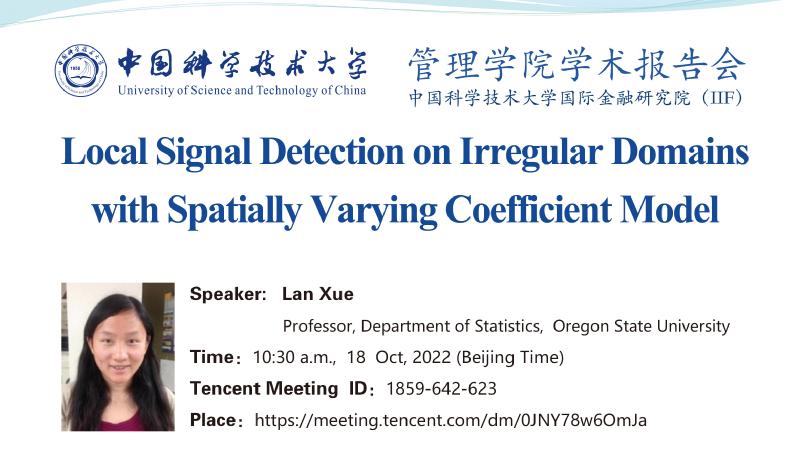 中国科学技术大学
University of Science and Technology of China

管理学院学术报告会
中国科学技术大学国际金融研究院（IIF）

Local Signal Detection on Irregular Domains with Spatially Varying Coefficient Model

Speaker: Lan Xue
Professor, Department of Statistics, Oregon State University
Time：10:30 a.m., 18 Oct, 2022 (Beijing Time)
Tencent Meeting ID：1859-642-623
Place：https://meeting.tencent.com/dm/0JNY78w6OmJa